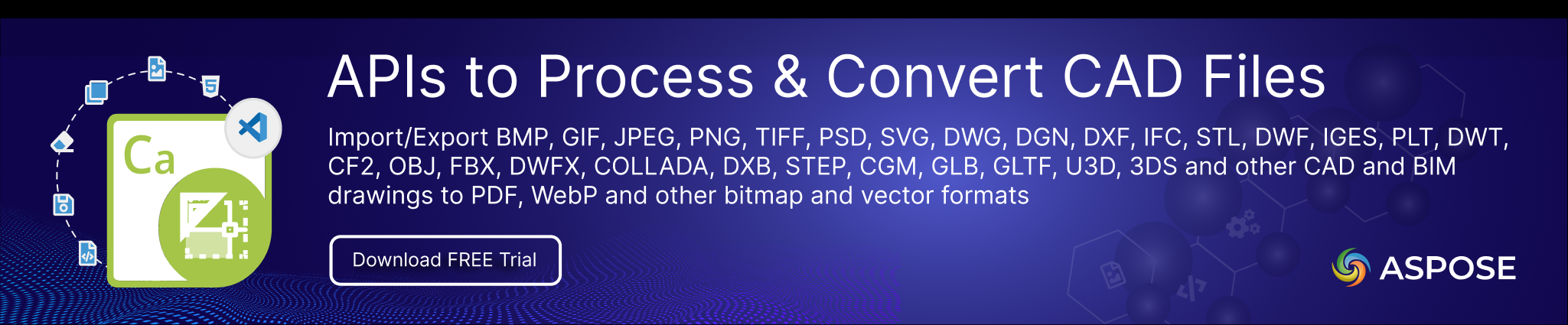 Ca

APIs to Process & Convert CAD Files

Import/Export BMP, GIF, JPEG, PNG, TIFF, PSD, SVG, DWG, DGN, DXF, IFC, STL, DWF, IGES, PLT, DWT, CF2, OBJ, FBX, DWFX, COLLADA, DXB, STEP, CGM, GLB, GLTF, U3D, 3DS and other CAD and BIM drawings to PDF, WebP and other bitmap and vector formats

Download FREE Trial

ASPOSE